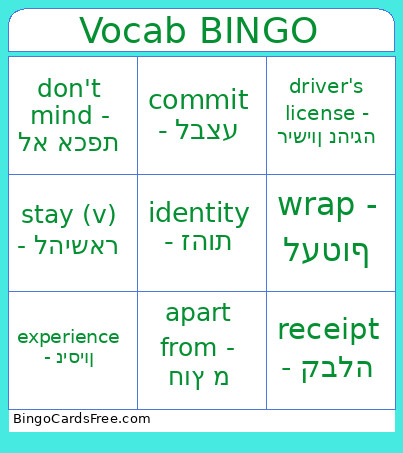 Vocab BINGO

| | | |
|---|---|---|
| don't mind - תפכא אל | commit - עצבל | driver's license - הגיהנ ןוישיר |
| stay (v) - ראשיהל | identity - תוהז | wrap - ףוטעל |
| experience - ןויסינ | apart from - מ ץוח | receipt - הלבק |

BingoCardsFree.com